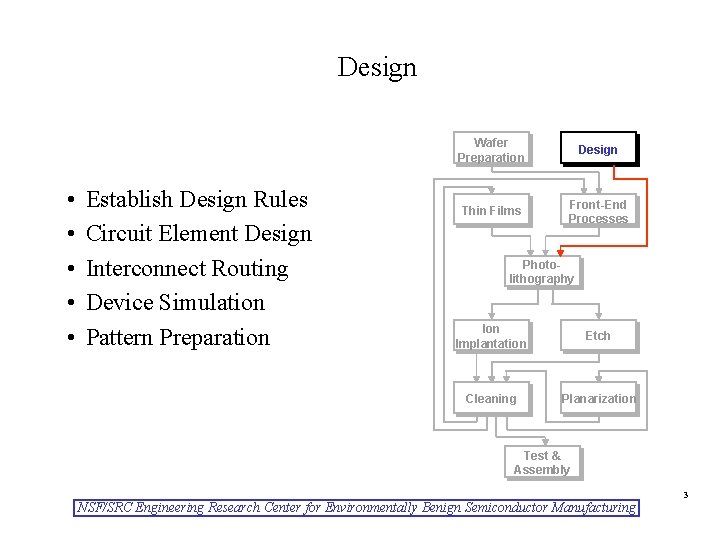 Design

• Establish Design Rules
• Circuit Element Design
• Interconnect Routing
• Device Simulation
• Pattern Preparation

Wafer Preparation

Design

Thin Films

Front-End Processes

Photo-lithography

Ion Implantation

Etch

Cleaning

Planarization

Test & Assembly

3

NSF/SRC Engineering Research Center for Environmentally Benign Semiconductor Manufacturing